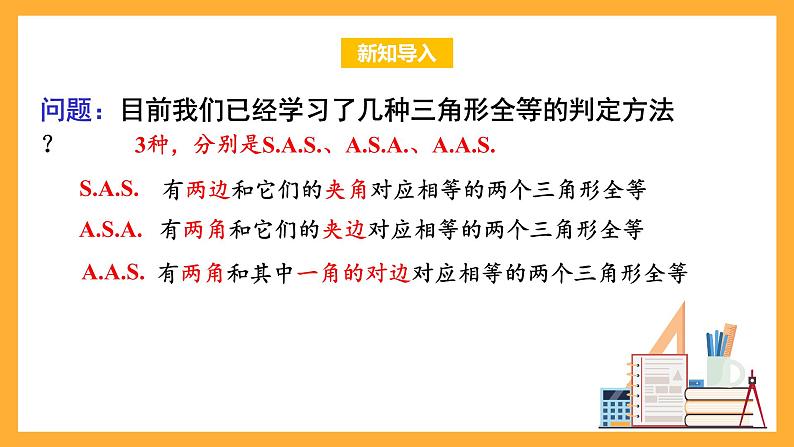 新知导入

问题：目前我们已经学习了几种三角形全等的判定方法？

3种，分别是S.A.S.、A.S.A.、A.A.S.

S.A.S. 有两边和它们的夹角对应相等的两个三角形全等

A.S.A. 有两角和它们的夹边对应相等的两个三角形全等

A.A.S. 有两角和其中一角的对边对应相等的两个三角形全等